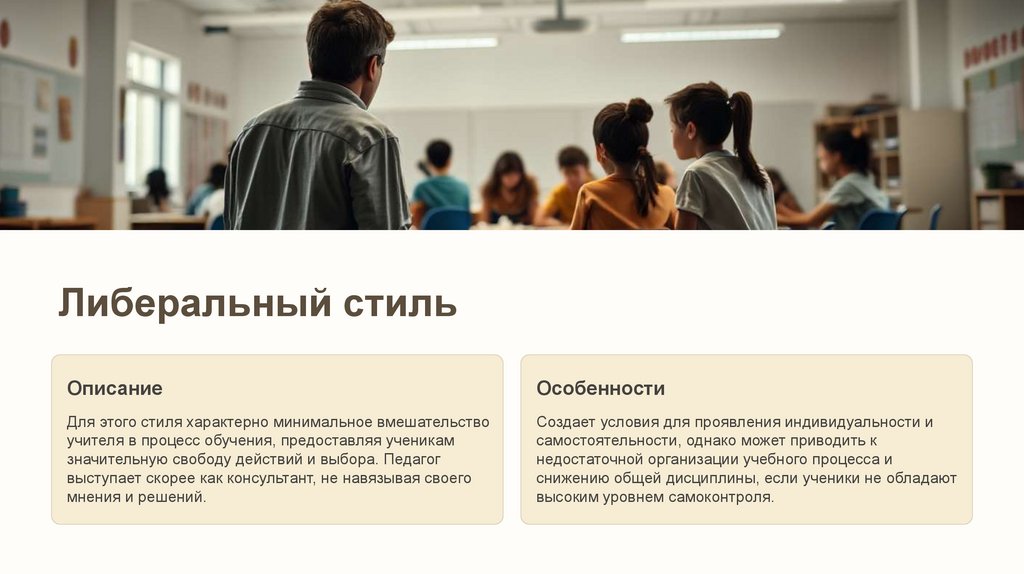 Либеральный стиль

Описание

Для этого стиля характерно минимальное вмешательство учителя в процесс обучения, предоставляя ученикам значительную свободу действий и выбора. Педагог выступает скорее как консультант, не навязывая своего мнения и решений.

Особенности

Создает условия для проявления индивидуальности и самостоятельности, однако может приводить к недостаточной организации учебного процесса и снижению общей дисциплины, если ученики не обладают высоким уровнем самоконтроля.